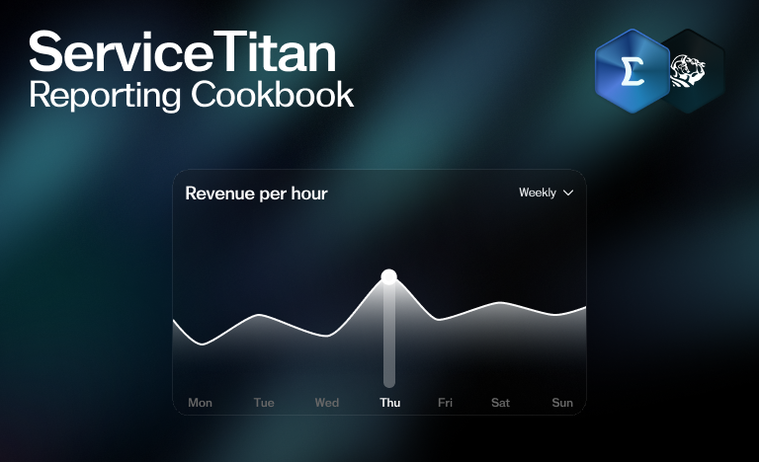 ServiceTitan
Reporting Cookbook

Σ

Revenue per hour

Weekly

Mon Tue Wed Thu Fri Sat Sun